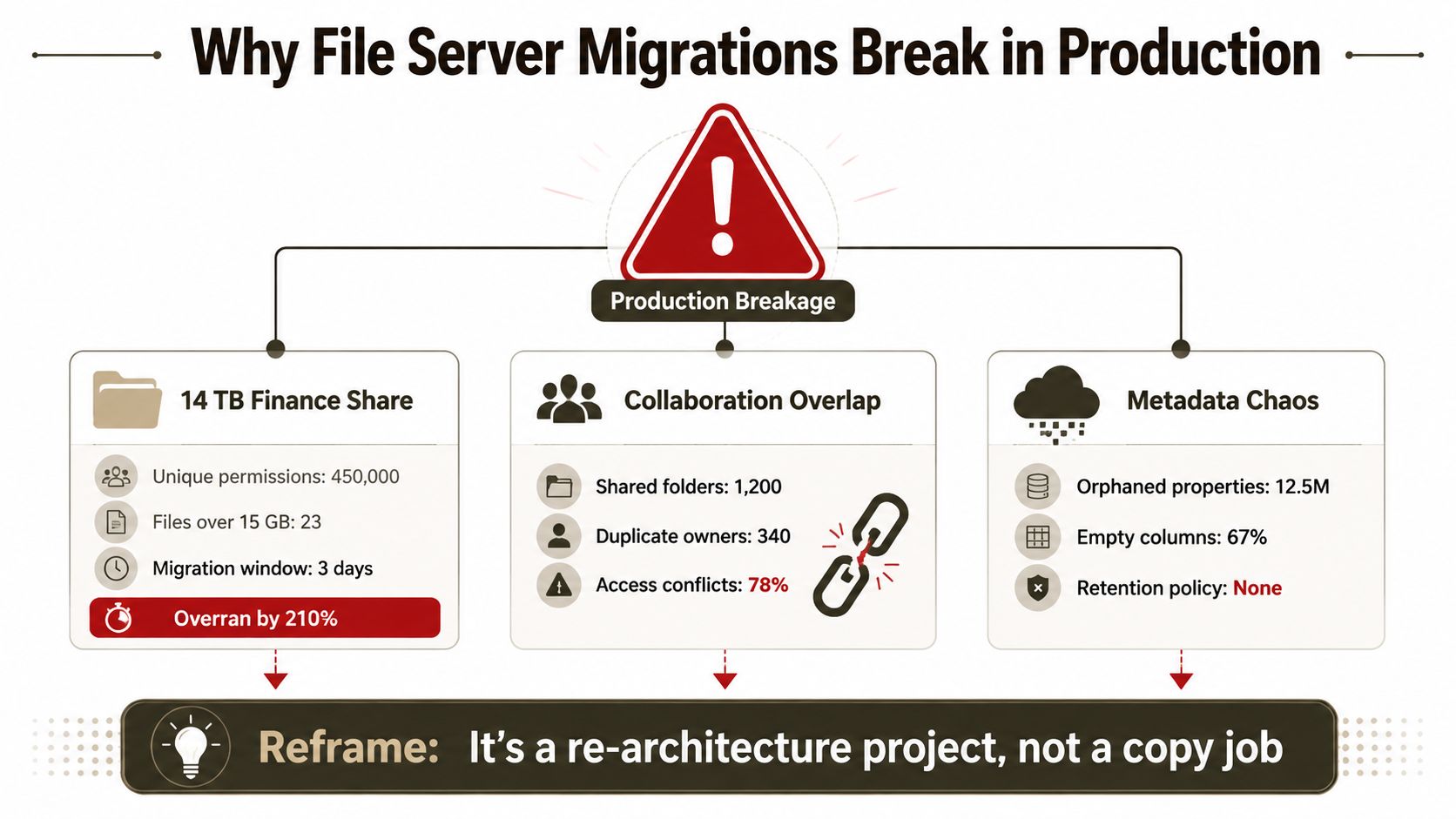 Why File Server Migrations Break in Production

Production Breakage

14 TB Finance Share

Unique permissions: 450,000

Files over 15 GB: 23

Migration window: 3 days

Overran by 210%

Collaboration Overlap

Shared folders: 1,200

Duplicate owners: 340

Access conflicts: 78%

Metadata Chaos

Orphaned properties: 12.5M

Empty columns: 67%

Retention policy: None

Reframe: It's a re-architecture project, not a copy job